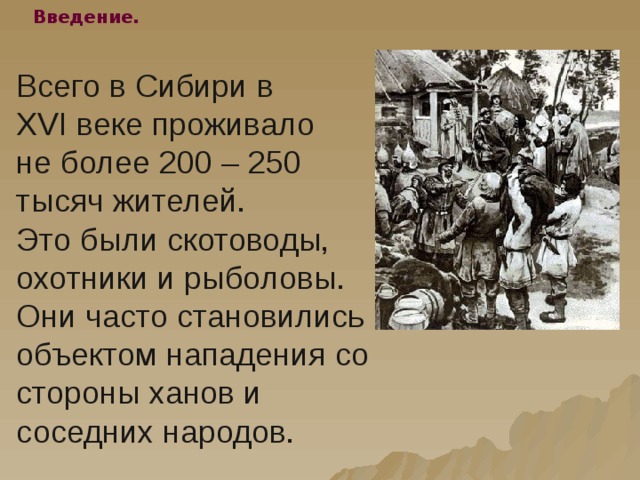 Введение.

Всего в Сибири в XVI веке проживало не более 200 – 250 тысяч жителей.
Это были скотоводы, охотники и рыболовы.
Они часто становились объектом нападения со стороны ханов и соседних народов.